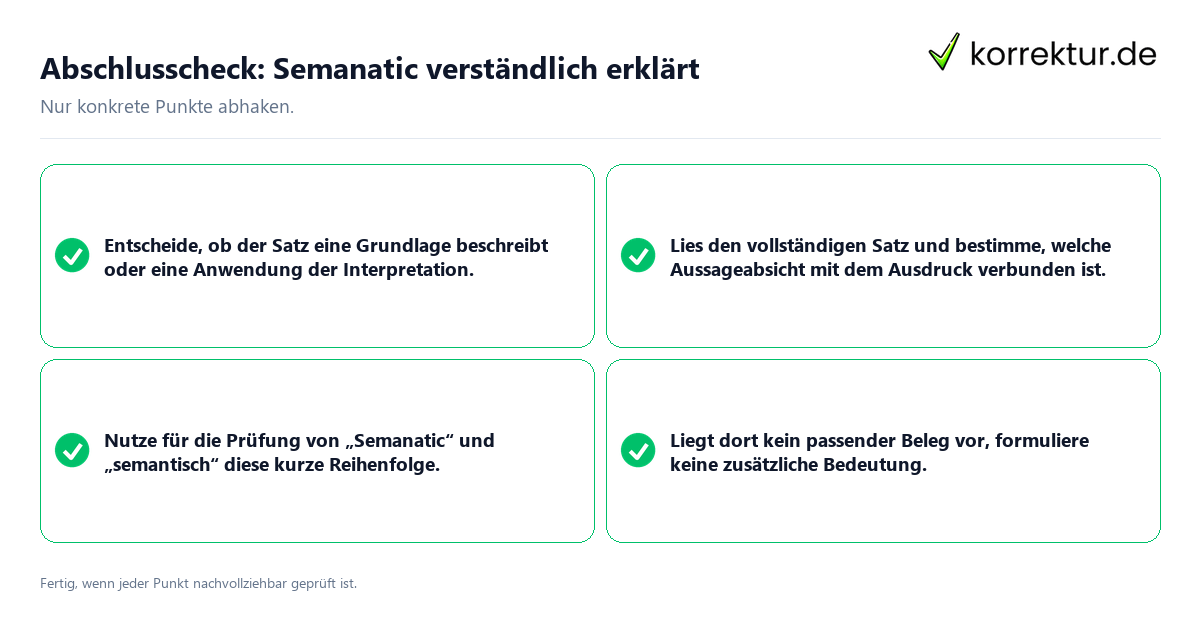 Abschlusscheck: Semanatic verständlich erklärt

korrektur.de

Nur konkrete Punkte abhaken.

Entscheide, ob der Satz eine Grundlage beschreibt oder eine Anwendung der Interpretation.

Lies den vollständigen Satz und bestimme, welche Aussageabsicht mit dem Ausdruck verbunden ist.

Nutze für die Prüfung von „Semanatic“ und „semantisch“ diese kurze Reihenfolge.

Liegt dort kein passender Beleg vor, formuliere keine zusätzliche Bedeutung.

Fertig, wenn jeder Punkt nachvollziehbar geprüft ist.